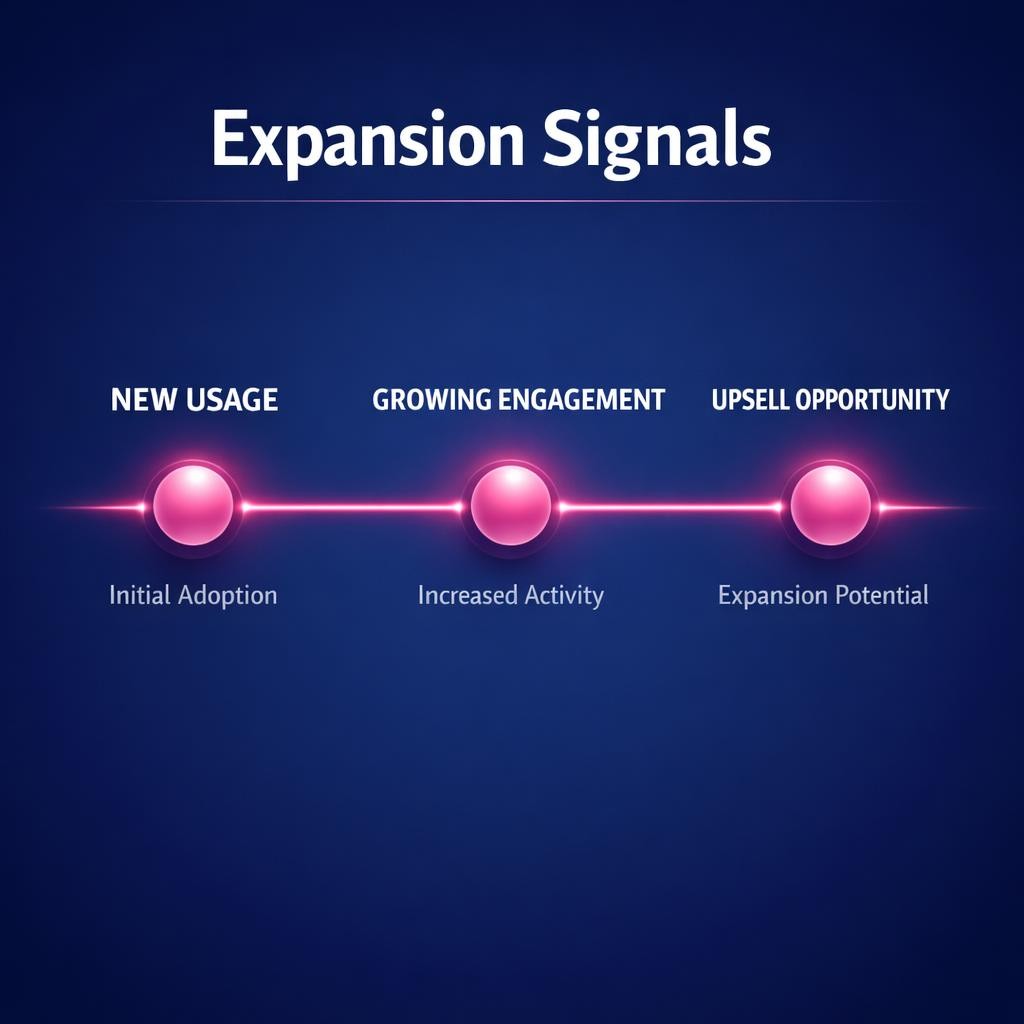 Expansion Signals

NEW USAGE

Initial Adoption

GROWING ENGAGEMENT

Increased Activity

UPSELL OPPORTUNITY

Expansion Potential